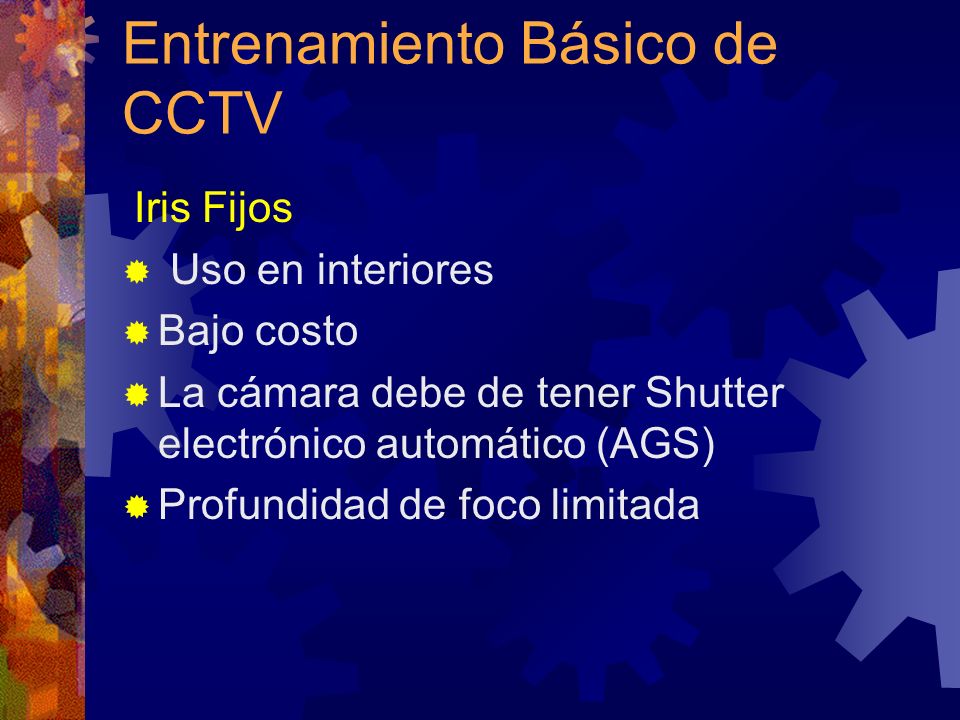 Entrenamiento Básico de CCTV

Iris Fijos

Uso en interiores

Bajo costo

La cámara debe de tener Shutter electrónico automático (AGS)

Profundidad de foco limitada